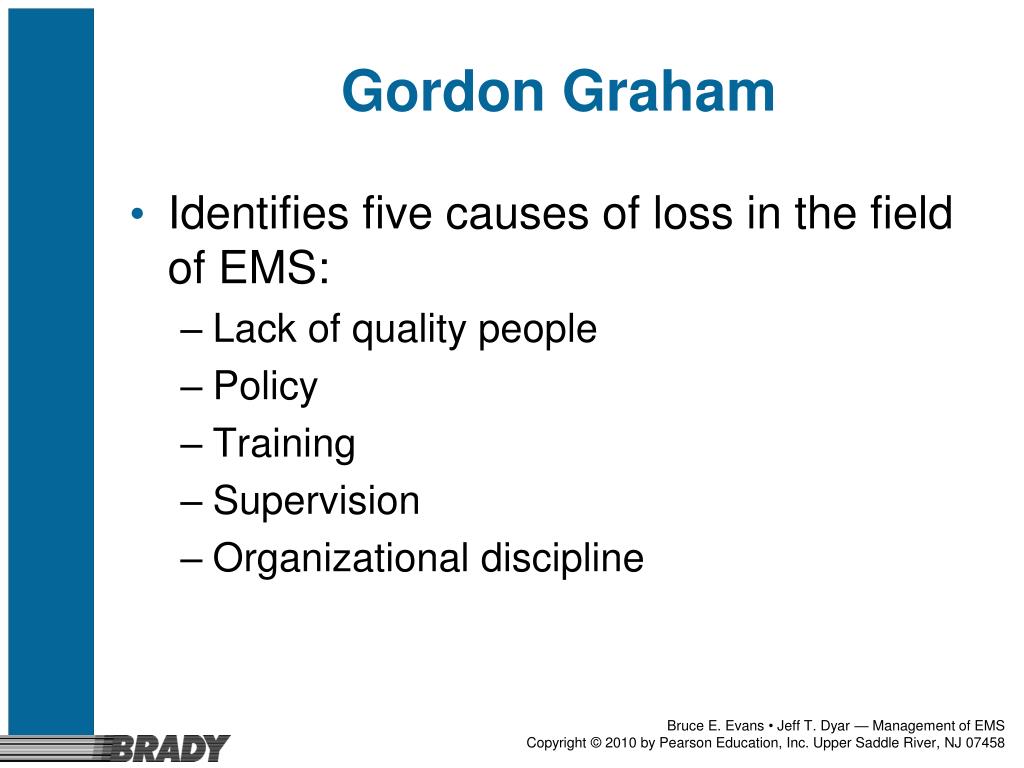 Gordon Graham

• Identifies five causes of loss in the field of EMS:
– Lack of quality people
– Policy
– Training
– Supervision
– Organizational discipline

BRADY

Bruce E. Evans • Jeff T. Dyar — Management of EMS
Copyright © 2010 by Pearson Education, Inc. Upper Saddle River, NJ 07458